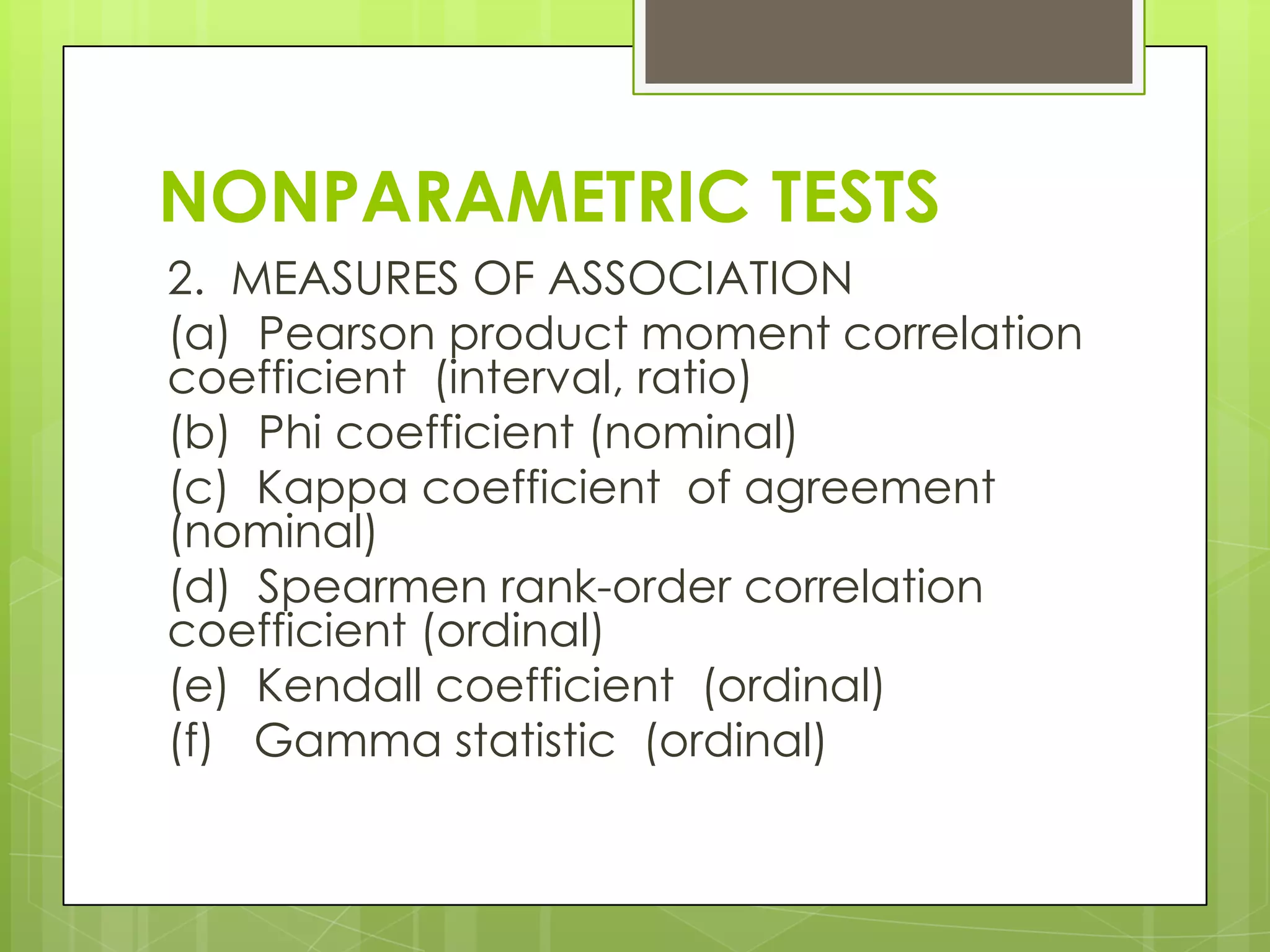 NONPARAMETRIC TESTS

2. MEASURES OF ASSOCIATION

(a) Pearson product moment correlation coefficient (interval, ratio)

(b) Phi coefficient (nominal)

(c) Kappa coefficient of agreement (nominal)

(d) Spearmen rank-order correlation coefficient (ordinal)

(e) Kendall coefficient (ordinal)

(f) Gamma statistic (ordinal)